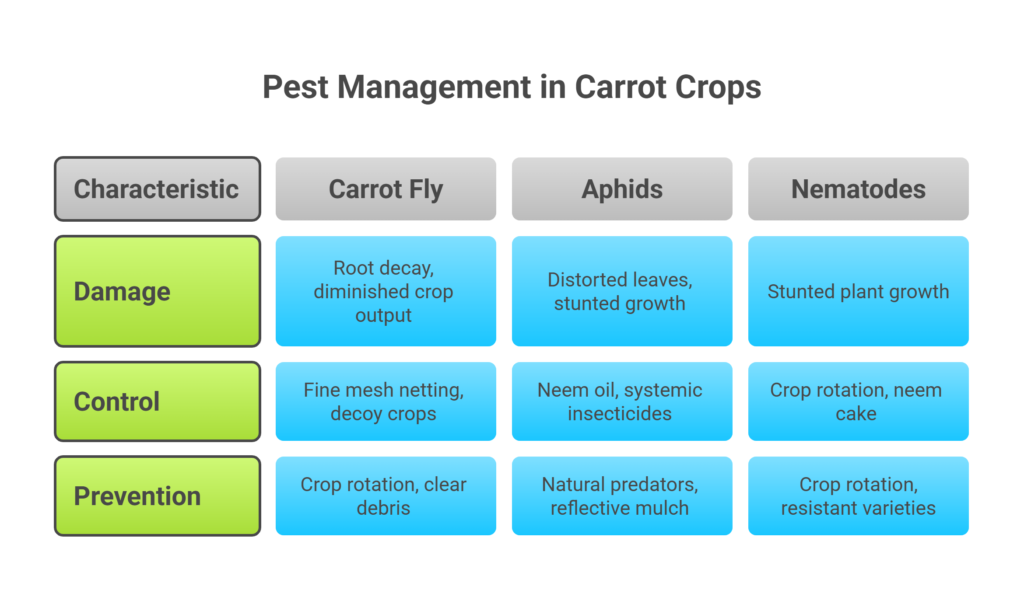 Pest Management in Carrot Crops

| Characteristic | Carrot Fly | Aphids | Nematodes |
|---|---|---|---|
| Damage | Root decay, diminished crop output | Distorted leaves, stunted growth | Stunted plant growth |
| Control | Fine mesh netting, decoy crops | Neem oil, systemic insecticides | Crop rotation, neem cake |
| Prevention | Crop rotation, clear debris | Natural predators, reflective mulch | Crop rotation, resistant varieties |